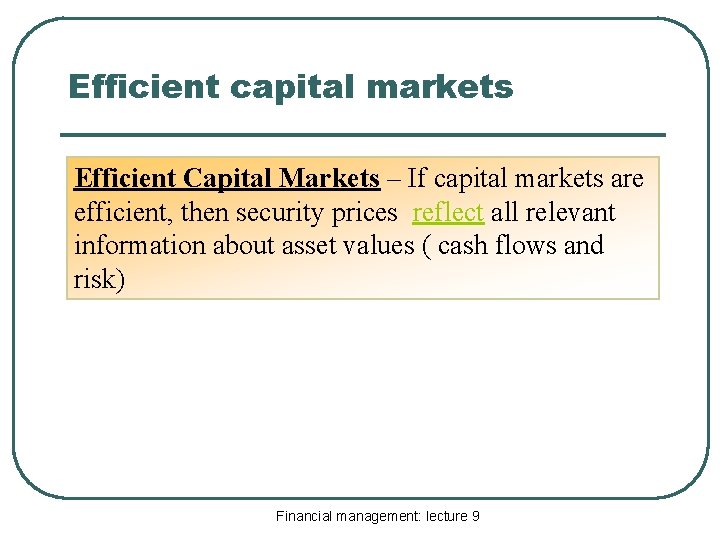 Efficient capital markets

Efficient Capital Markets – If capital markets are efficient, then security prices reflect all relevant information about asset values ( cash flows and risk)

Financial management: lecture 9